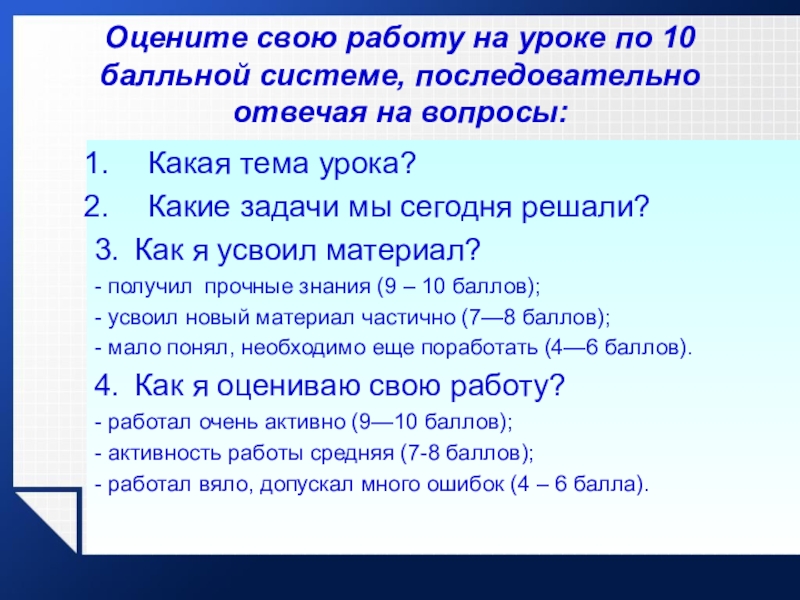 Оцените свою работу на уроке по 10 балльной системе, последовательно отвечая на вопросы:

1. Какая тема урока?
2. Какие задачи мы сегодня решали?
3. Как я усвоил материал?
- получил прочные знания (9 – 10 баллов);
- усвоил новый материал частично (7—8 баллов);
- мало понял, необходимо еще поработать (4—6 баллов).
4. Как я оцениваю свою работу?
- работал очень активно (9—10 баллов);
- активность работы средняя (7-8 баллов);
- работал вяло, допускал много ошибок (4 – 6 балла).